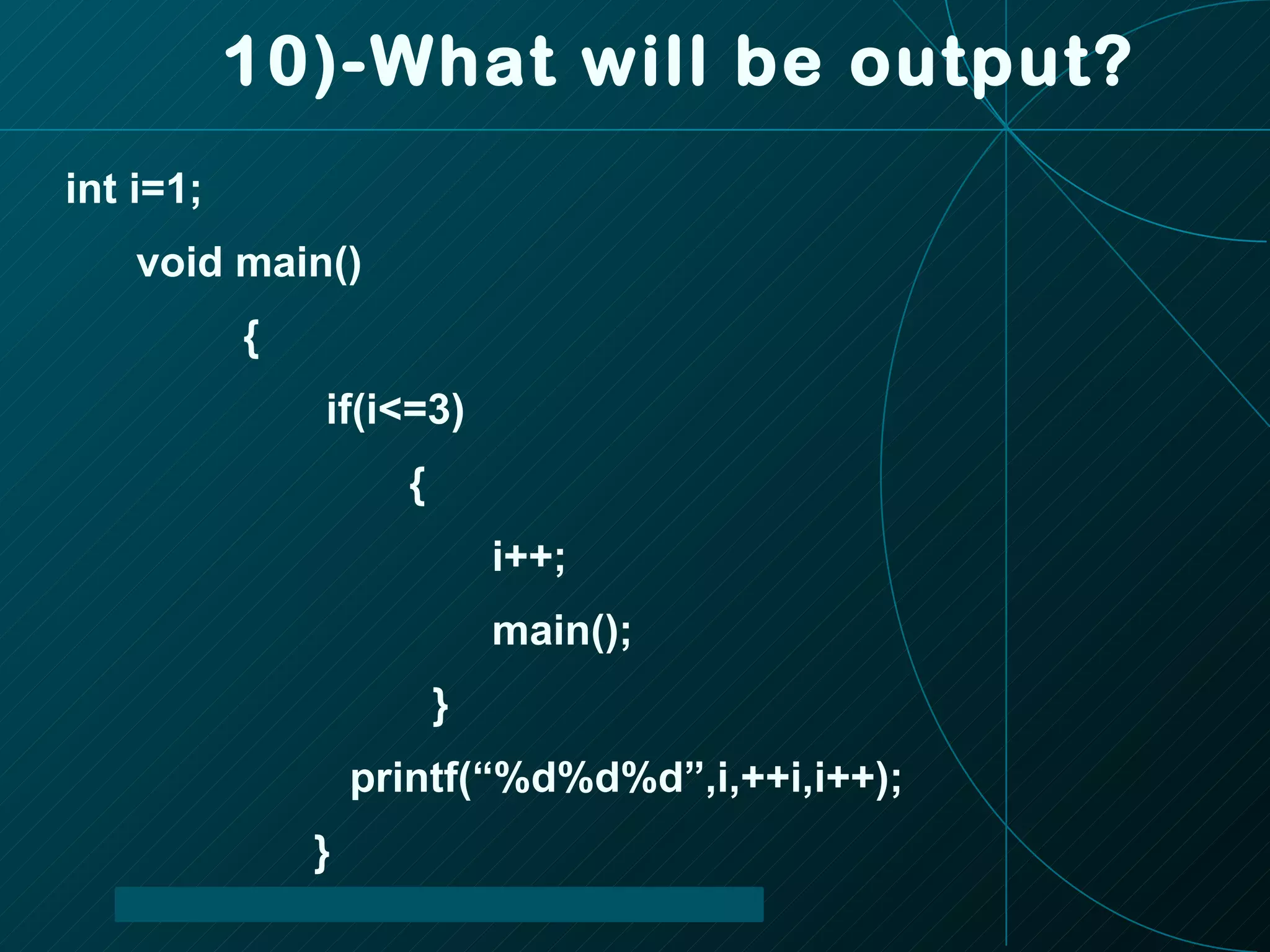 10)-What will be output?

int i=1;

void main()

{

if(i<=3)

{

i++;

main();

}

printf(“%d%d%d”,i,++i,i++);

}